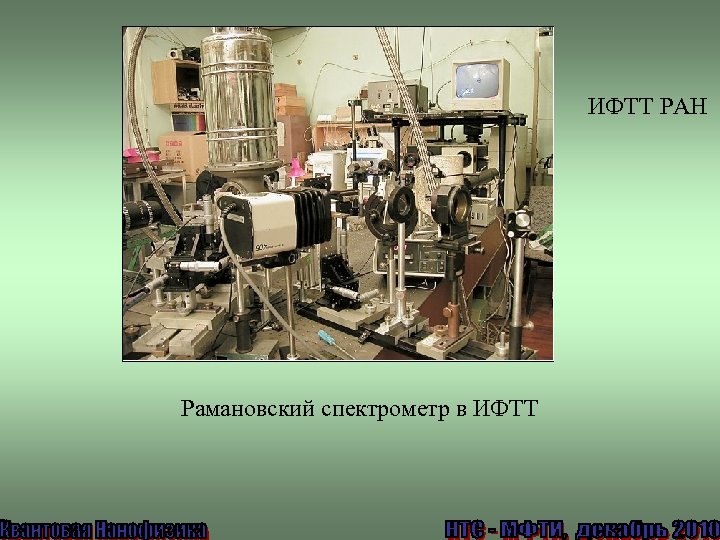 ИФТТ РАН

Рамановский спектрометр в ИФТТ

Квантовая Нанофизика

НТС - МФТИ, декабрь 2010